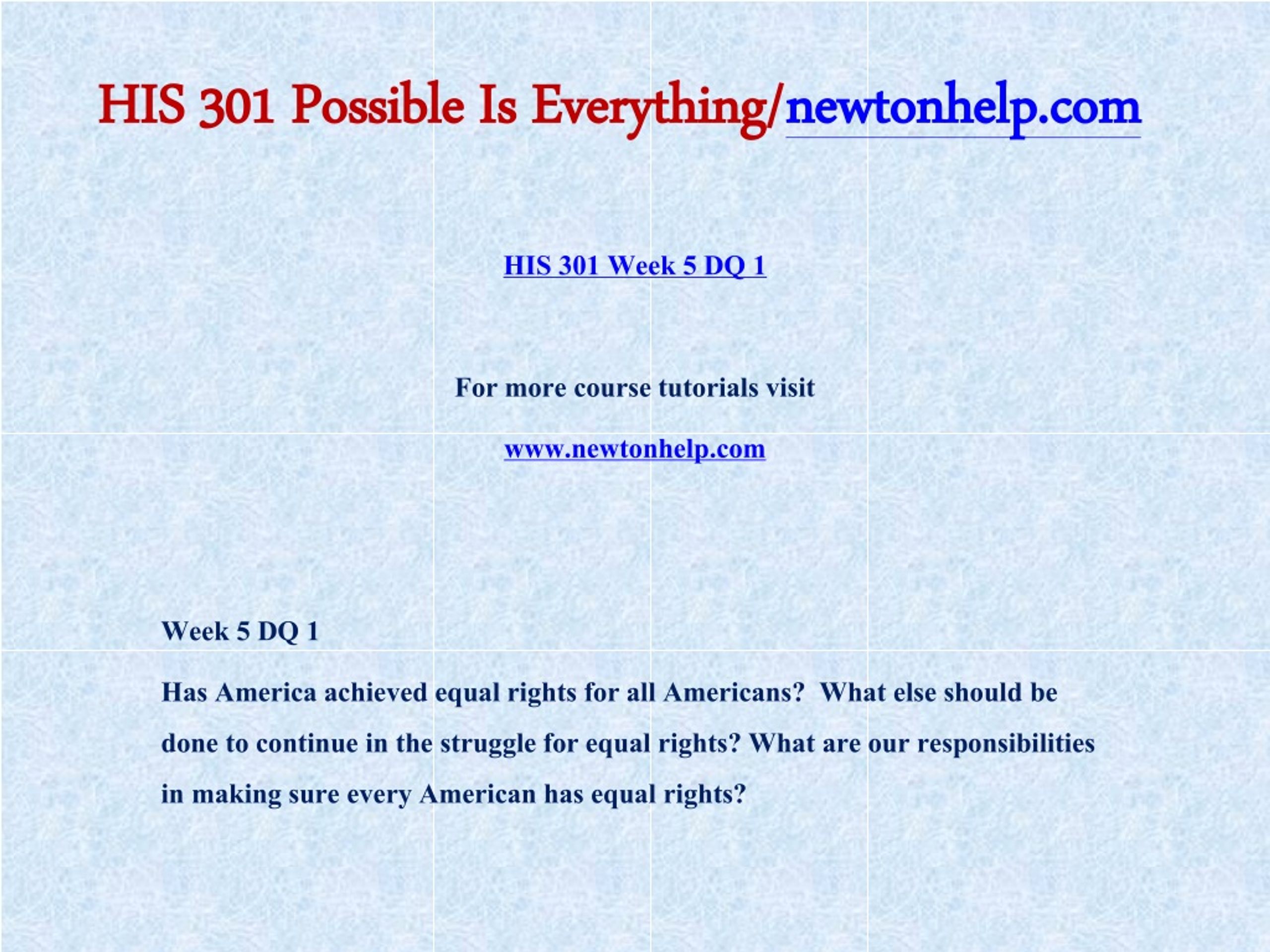 HIS 301 Possible Is Everything/newtonhelp.com

HIS 301 Week 5 DQ 1

For more course tutorials visit

www.newtonhelp.com

Week 5 DQ 1

Has America achieved equal rights for all Americans?  What else should be done to continue in the struggle for equal rights? What are our responsibilities in making sure every American has equal rights?